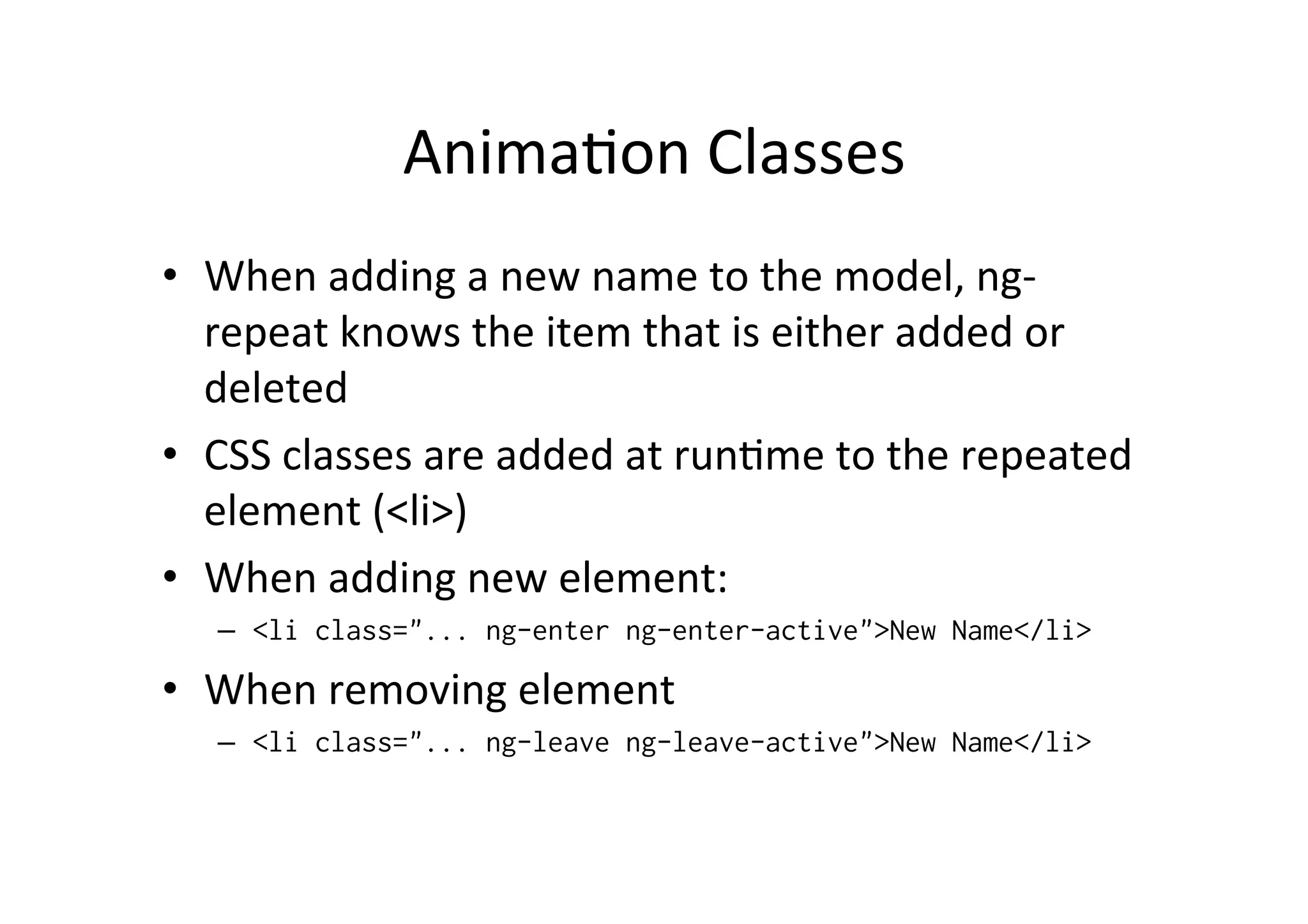 Animation Classes

• When adding a new name to the model, ng-repeat knows the item that is either added or deleted

• CSS classes are added at runtime to the repeated element (<li>)

• When adding new element:

– <li class=”... ng-enter ng-enter-active”>New Name</li>

• When removing element

– <li class=”... ng-leave ng-leave-active”>New Name</li>